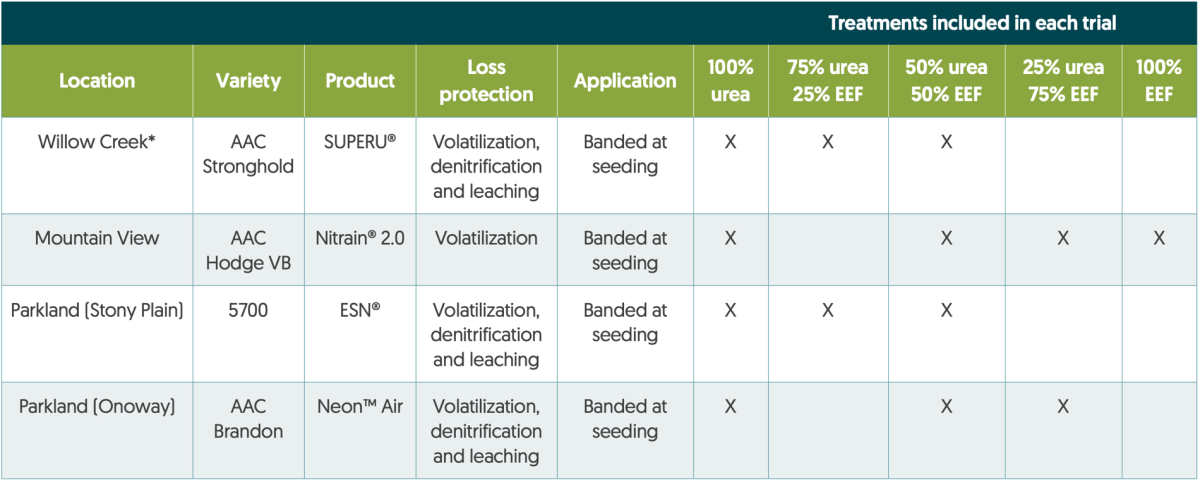 Treatments included in each trial

| Location | Variety | Product | Loss protection | Application | 100% urea | 75% urea 25% EEF | 50% urea 50% EEF | 25% urea 75% EEF | 100% EEF |
|---|---|---|---|---|---|---|---|---|---|
| Willow Creek* | AAC Stronghold | SUPERU® | Volatilization, denitrification and leaching | Banded at seeding | X | X | X | | |
| Mountain View | AAC Hodge VB | Nitrain® 2.0 | Volatilization | Banded at seeding | X | | X | X | X |
| Parkland (Stony Plain) | 5700 | ESN® | Volatilization, denitrification and leaching | Banded at seeding | X | X | X | | |
| Parkland (Onoway) | AAC Brandon | Neon™ Air | Volatilization, denitrification and leaching | Banded at seeding | X | | X | X | |